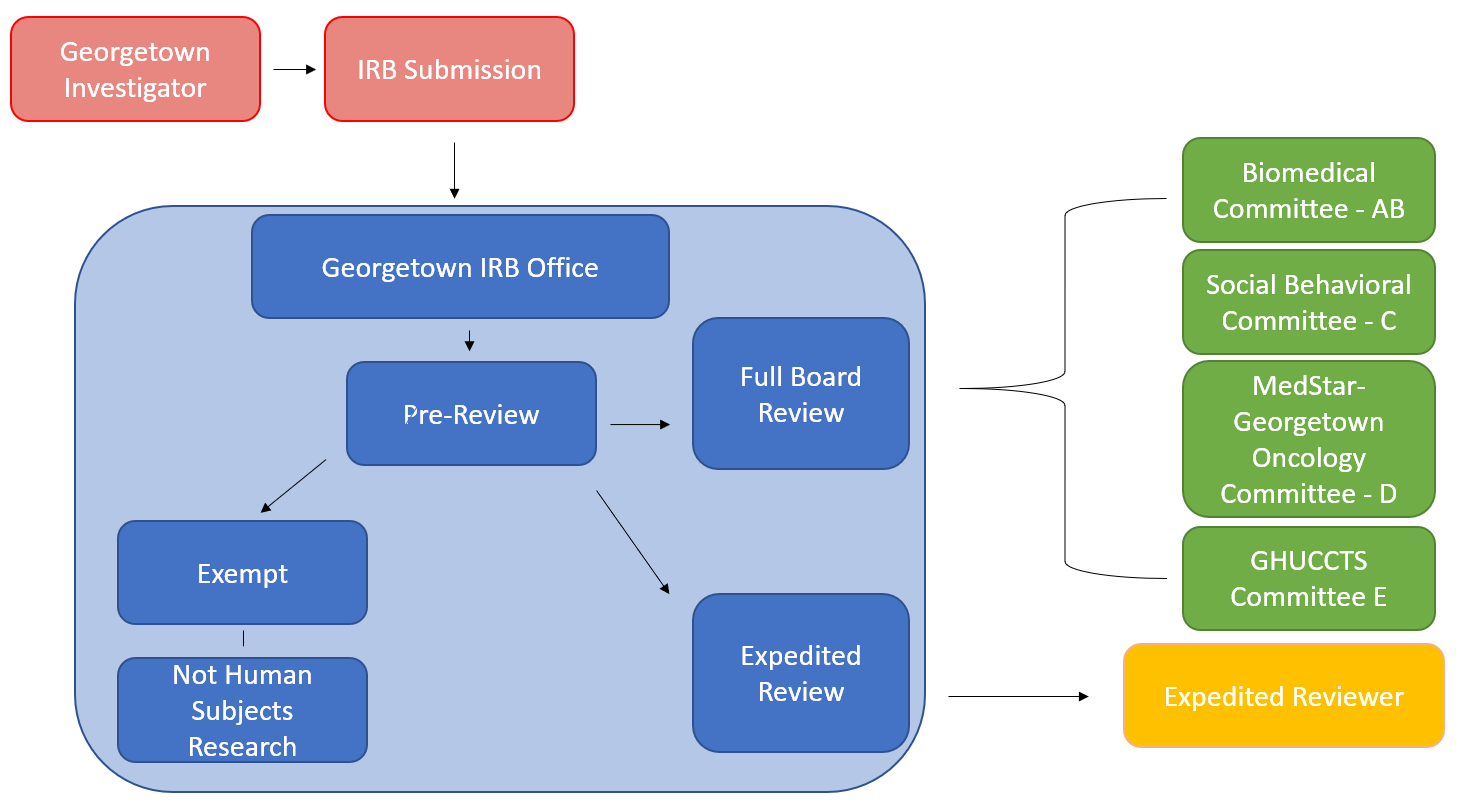 Georgetown Investigator

IRB Submission

Georgetown IRB Office

Pre-Review

Full Board Review

Exempt

Not Human Subjects Research

Expedited Review

Biomedical Committee - AB

Social Behavioral Committee - C

MedStar-Georgetown Oncology Committee - D

GHUCCTS Committee E

Expedited Reviewer